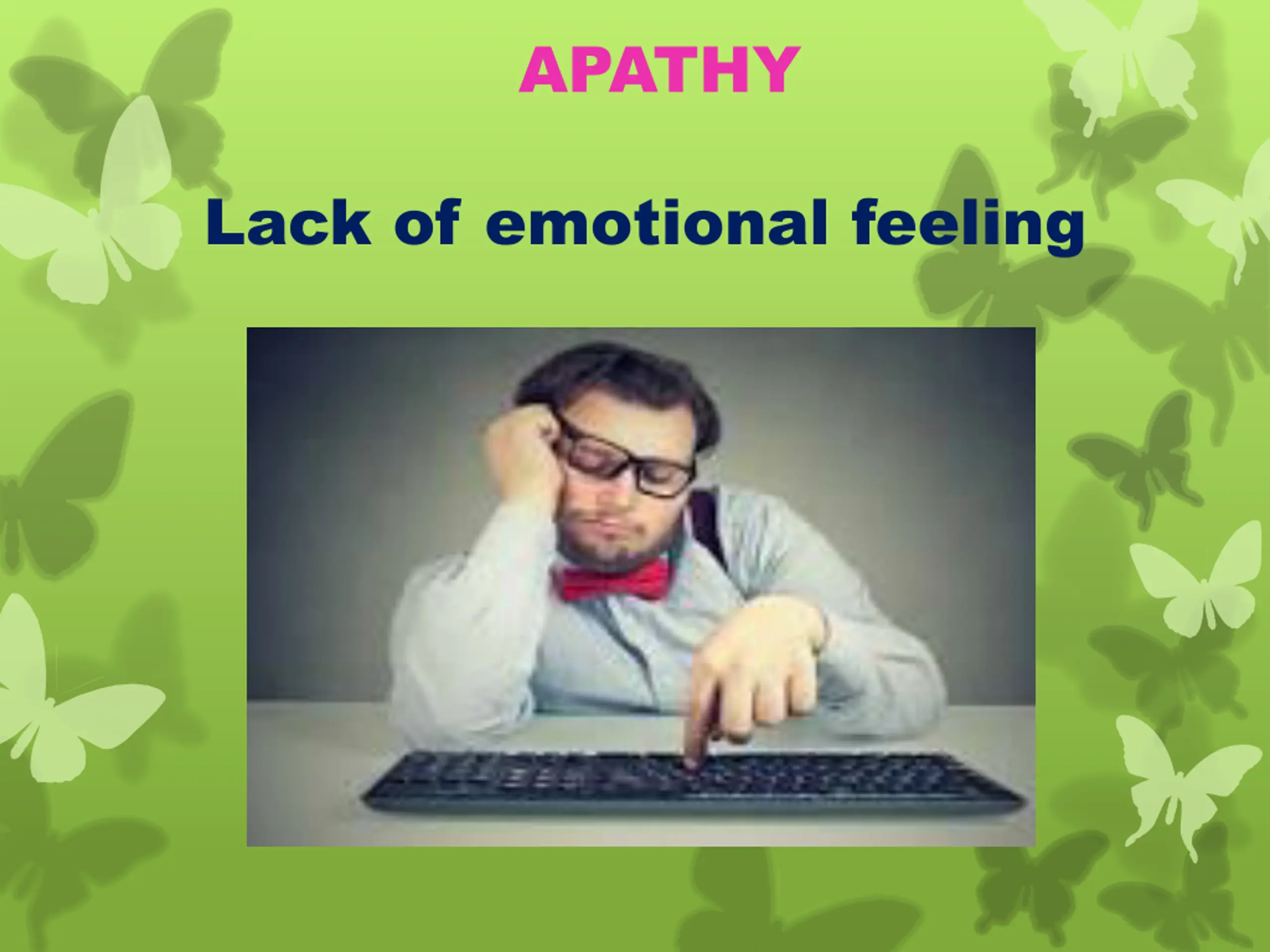 APATHY

Lack of emotional feeling